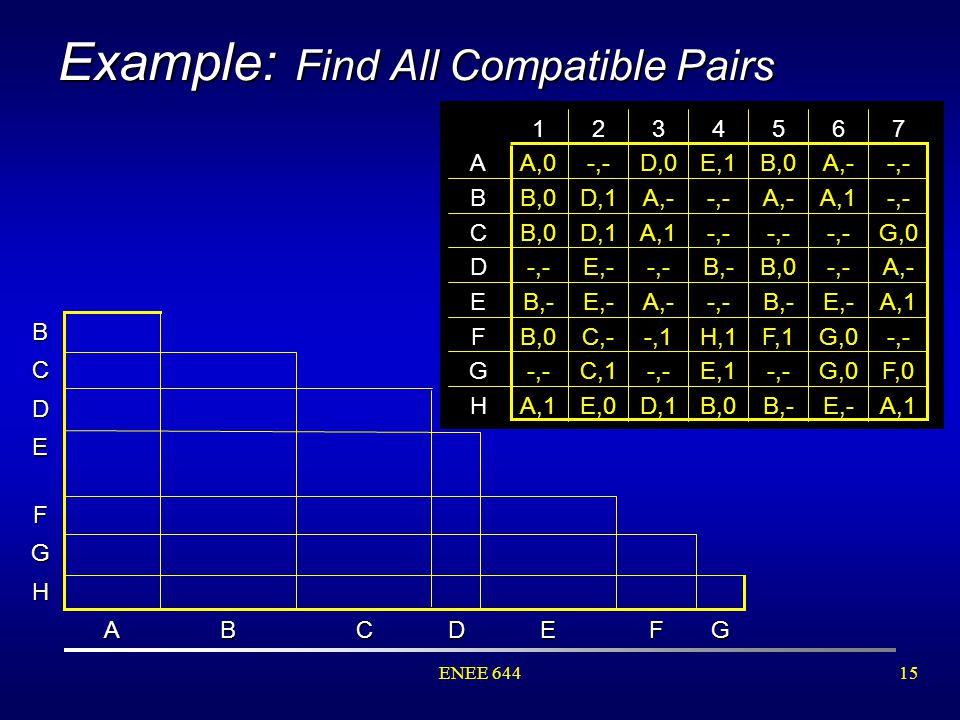 Example: Find All Compatible Pairs

| | 1 | 2 | 3 | 4 | 5 | 6 | 7 |
|---|---|---|---|---|---|---|---|
| A | A,0 | -,- | D,0 | E,1 | B,0 | A,- | -,- |
| B | B,0 | D,1 | A,- | -,- | A,- | A,1 | -,- |
| C | B,0 | D,1 | A,1 | -,- | -,- | -,- | G,0 |
| D | -,- | E,- | -,- | B,- | B,0 | -,- | A,- |
| E | B,- | E,- | A,- | -,- | B,- | E,- | A,1 |
| F | B,0 | C,- | -,1 | H,1 | F,1 | G,0 | -,- |
| G | -,- | C,1 | -,- | E,1 | -,- | G,0 | F,0 |
| H | A,1 | E,0 | D,1 | B,0 | B,- | E,- | A,1 |

B
C
D
E
F
G
H

A B C D E F G

ENEE 644

15